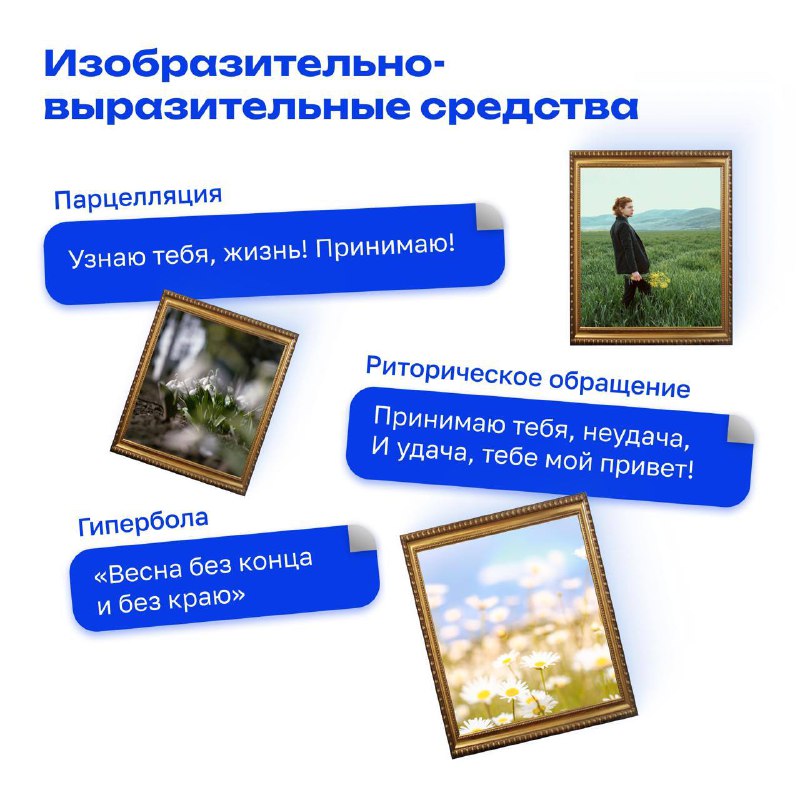 Изобразительно-выразительные средства

Парцелляция

Узнаю тебя, жизнь! Принимаю!

Риторическое обращение

Принимаю тебя, неудача,
И удача, тебе мой привет!

Гипербола

«Весна без конца
и без краю»